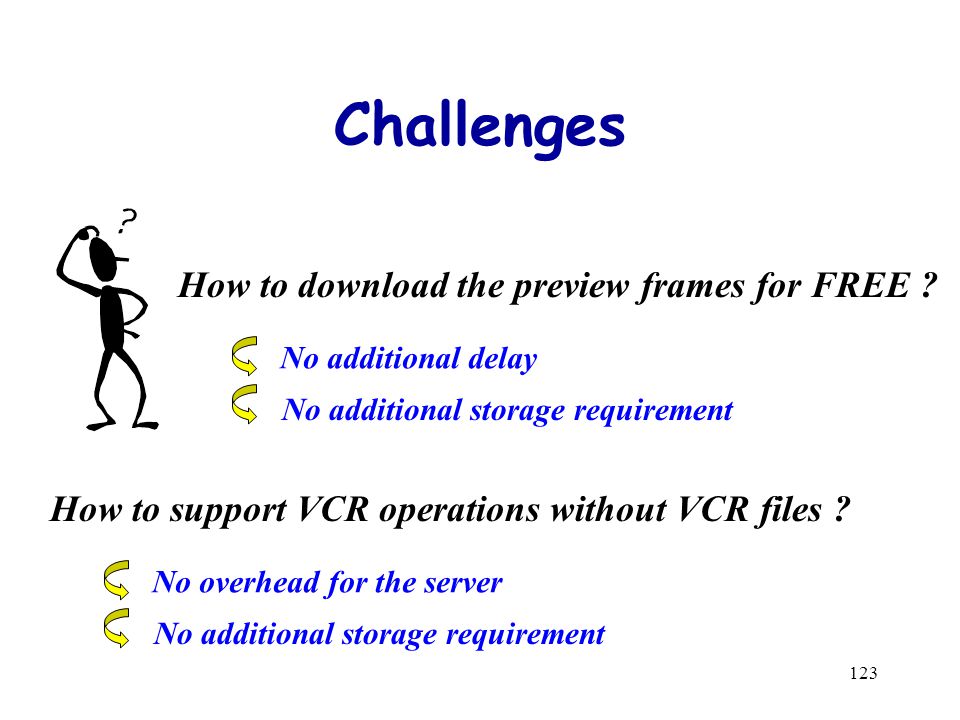 Challenges

?

How to download the preview frames for FREE ?

No additional delay

No additional storage requirement

How to support VCR operations without VCR files ?

No overhead for the server

No additional storage requirement

123